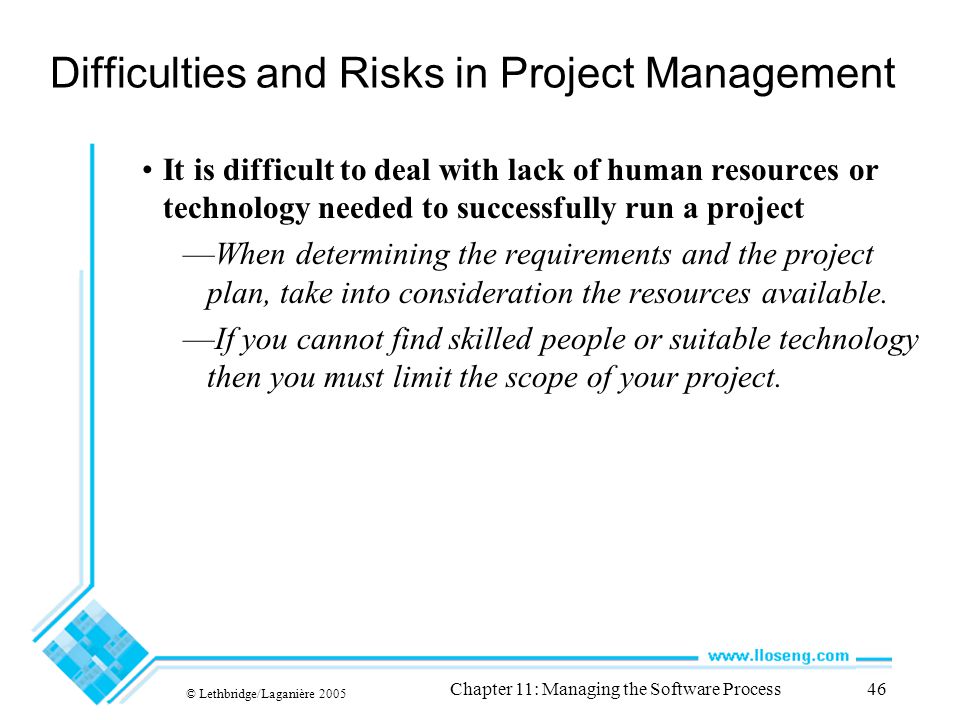 Difficulties and Risks in Project Management

• It is difficult to deal with lack of human resources or technology needed to successfully run a project

—When determining the requirements and the project plan, take into consideration the resources available.

—If you cannot find skilled people or suitable technology then you must limit the scope of your project.

www.lloseng.com

© Lethbridge/Laganière 2005

Chapter 11: Managing the Software Process

46